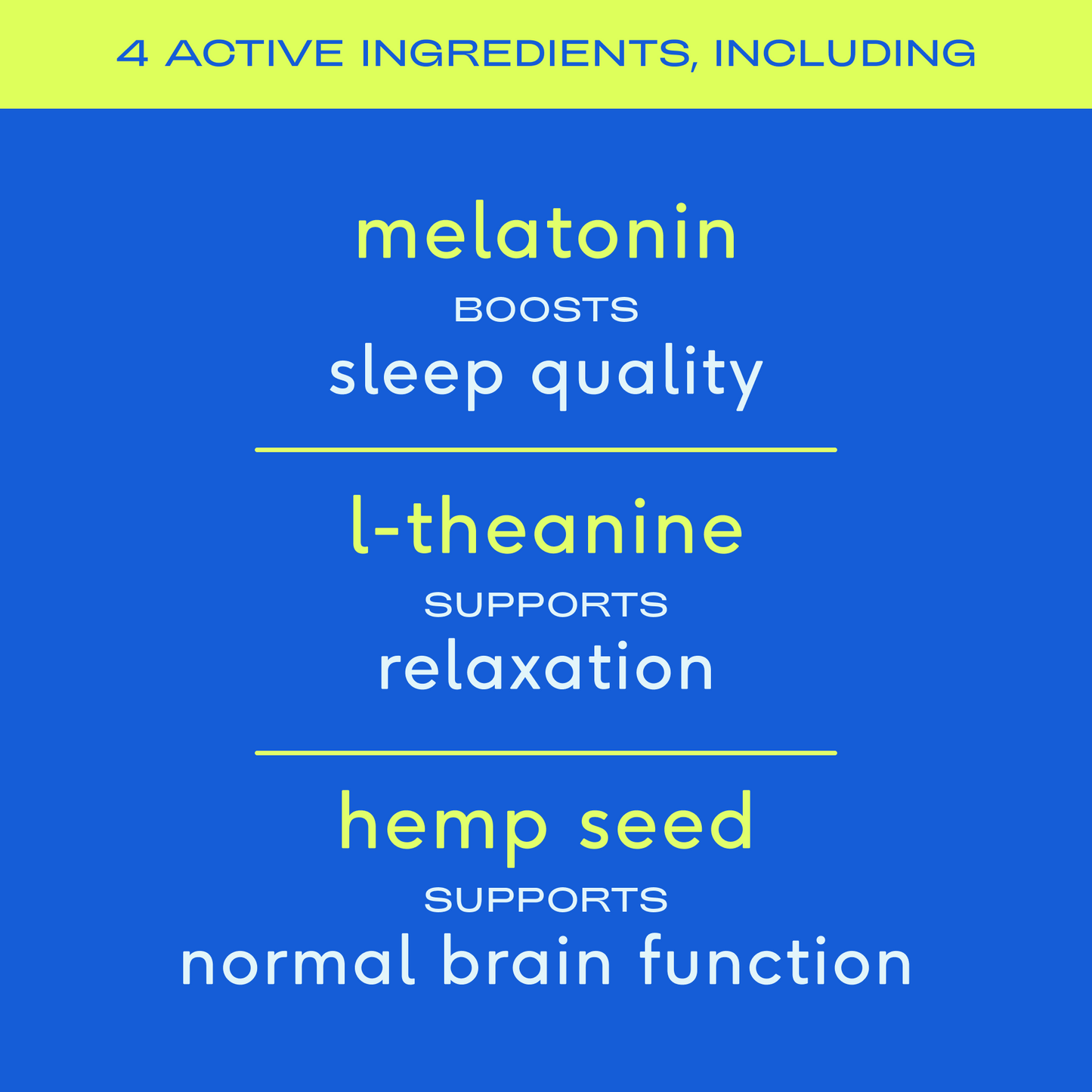 4 ACTIVE INGREDIENTS, INCLUDING

melatonin
BOOSTS
sleep quality

l-theanine
SUPPORTS
relaxation

hemp seed
SUPPORTS
normal brain function